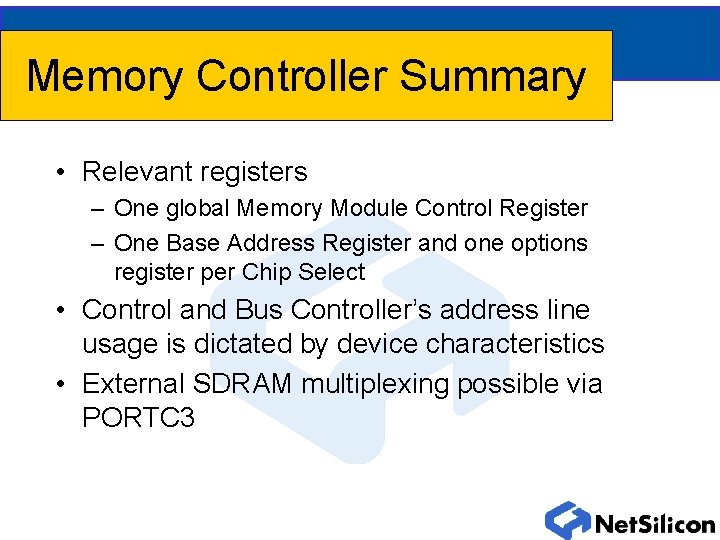 Memory Controller Summary

• Relevant registers
– One global Memory Module Control Register
– One Base Address Register and one options register per Chip Select
• Control and Bus Controller's address line usage is dictated by device characteristics
• External SDRAM multiplexing possible via PORTC3

NetSilicon